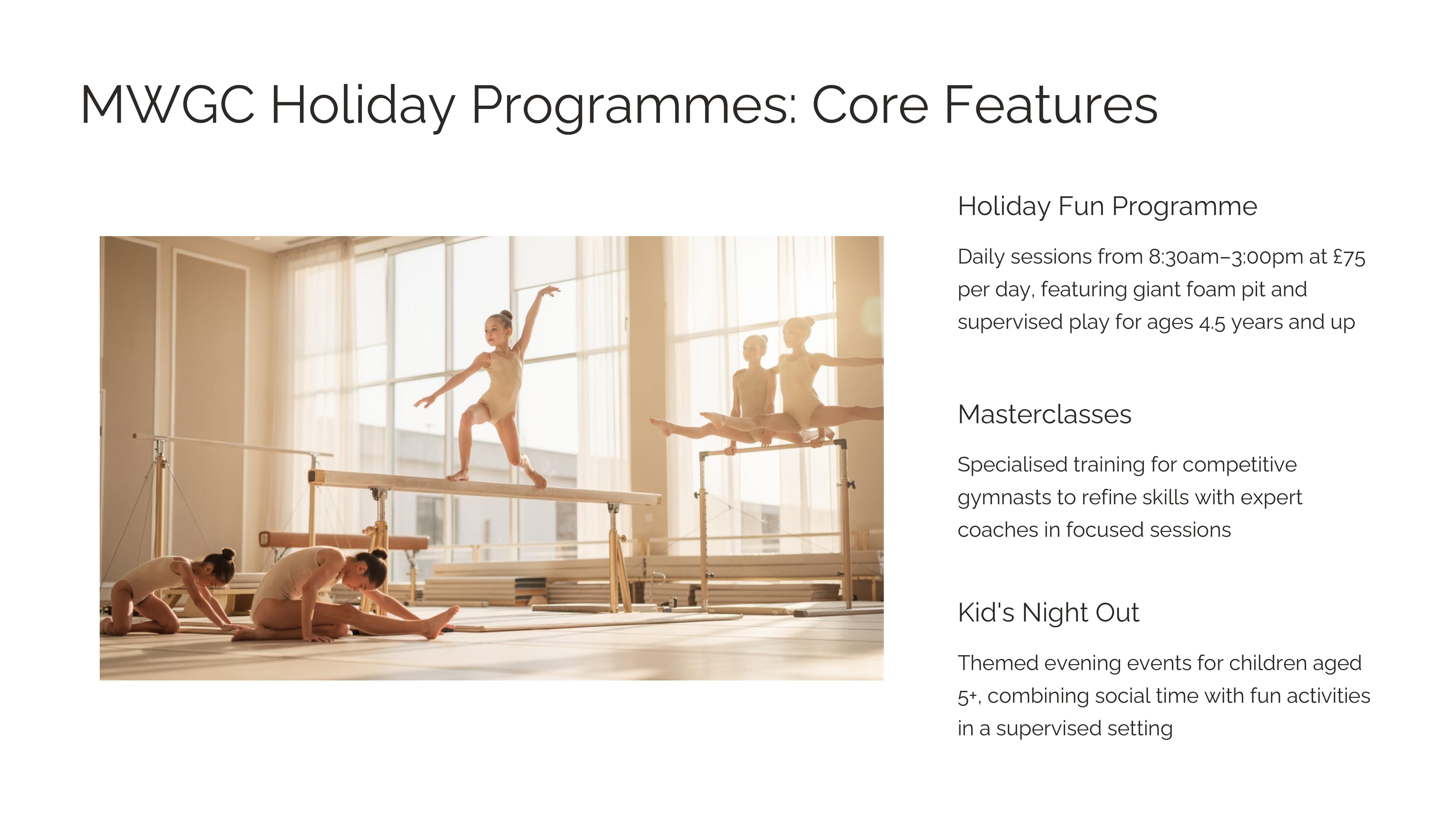 MWGC Holiday Programmes: Core Features

Holiday Fun Programme

Daily sessions from 8:30am–3:00pm at £75 per day, featuring giant foam pit and supervised play for ages 4.5 years and up

Masterclasses

Specialised training for competitive gymnasts to refine skills with expert coaches in focused sessions

Kid's Night Out

Themed evening events for children aged 5+, combining social time with fun activities in a supervised setting